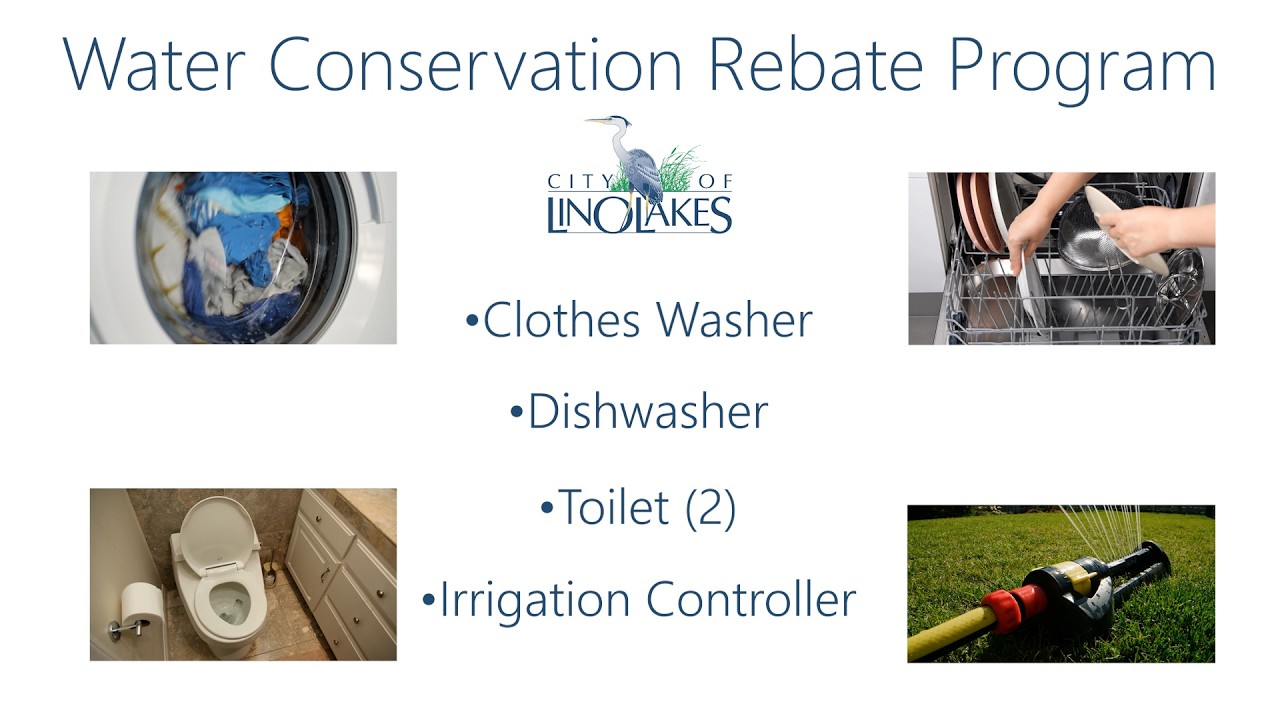 Water Conservation Rebate Program

CITY OF
LINO LAKES

•Clothes Washer

•Dishwasher

•Toilet (2)

•Irrigation Controller